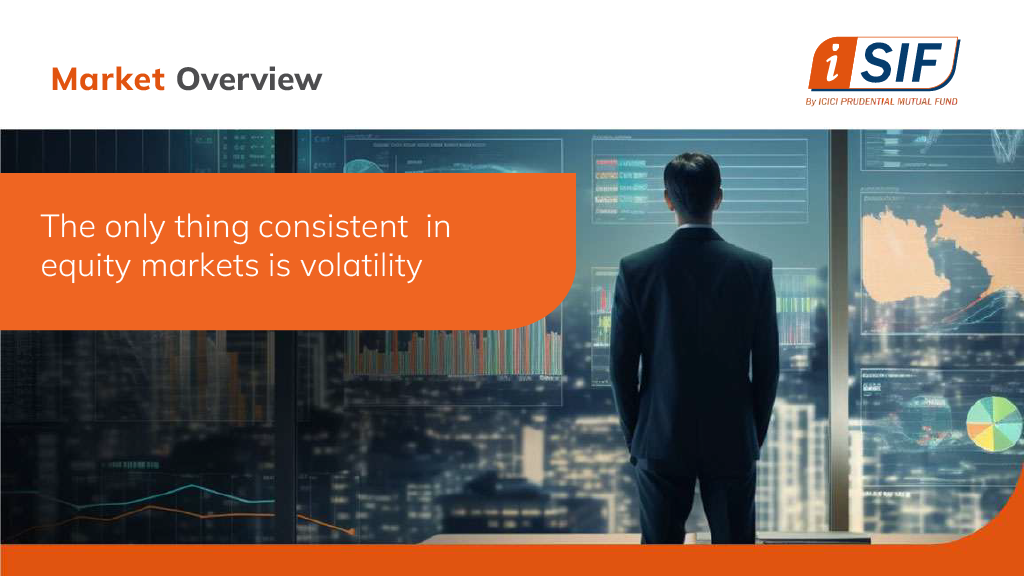 Market Overview

i SIF
By ICICI PRUDENTIAL MUTUAL FUND

The only thing consistent in equity markets is volatility